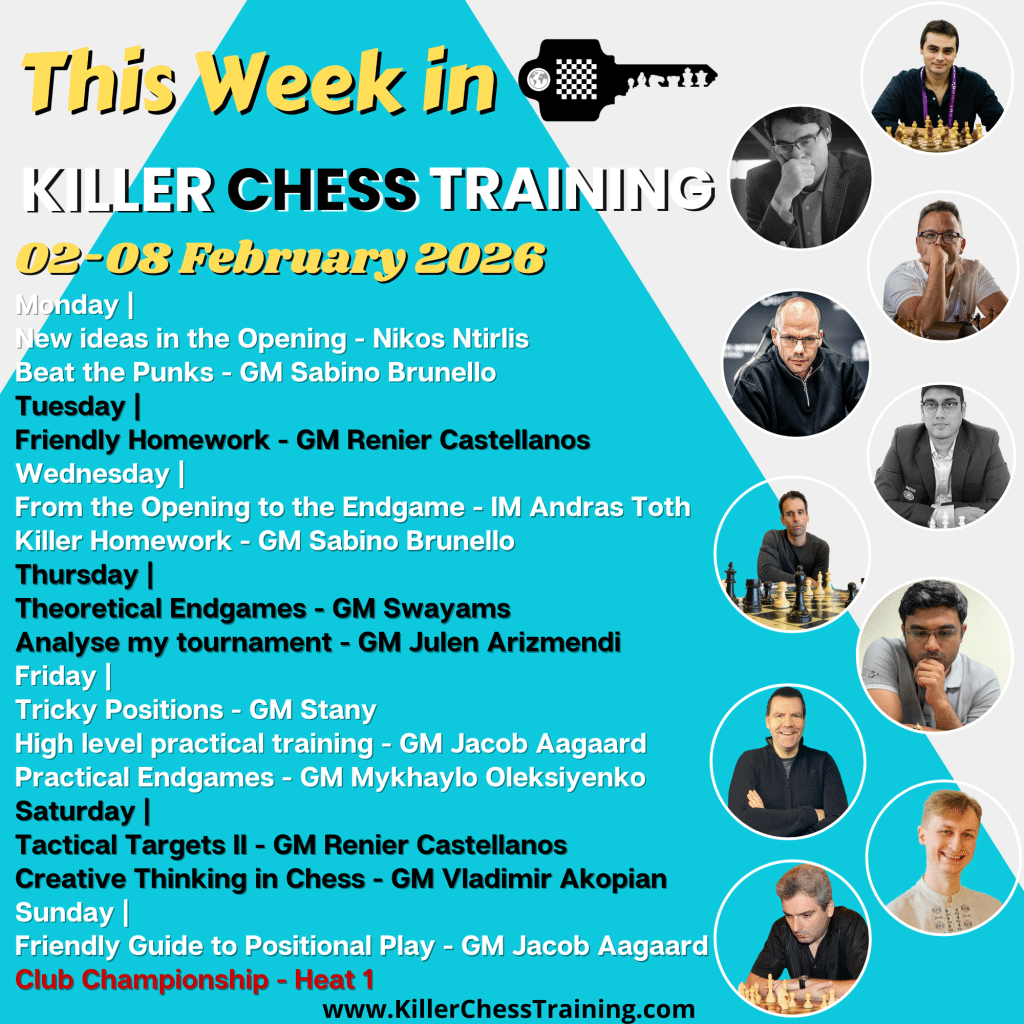 This Week in

KILLER CHESS TRAINING

02-08 February 2026

Monday |
New ideas in the Opening - Nikos Ntirlis
Beat the Punks - GM Sabino Brunello
Tuesday |
Friendly Homework - GM Renier Castellanos
Wednesday |
From the Opening to the Endgame - IM Andras Toth
Killer Homework - GM Sabino Brunello
Thursday |
Theoretical Endgames - GM Swayams
Analyse my tournament - GM Julen Arizmendi
Friday |
Tricky Positions - GM Stany
High level practical training - GM Jacob Aagaard
Practical Endgames - GM Mykhaylo Oleksiyenko
Saturday |
Tactical Targets II - GM Renier Castellanos
Creative Thinking in Chess - GM Vladimir Akopian
Sunday |
Friendly Guide to Positional Play - GM Jacob Aagaard
Club Championship - Heat 1

www.KillerChessTraining.com